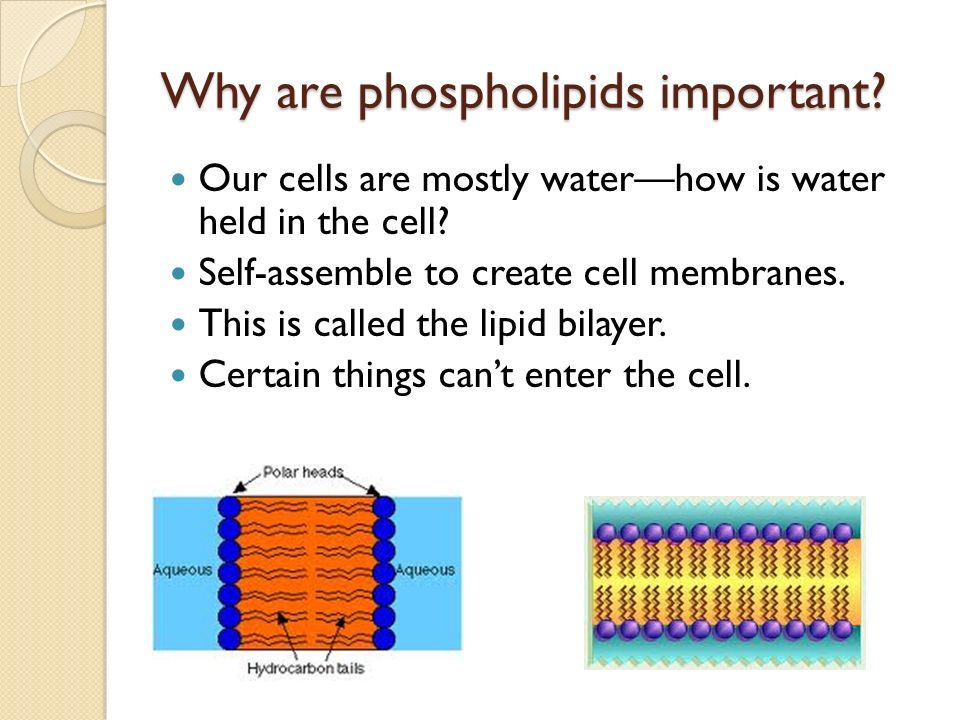 Why are phospholipids important?

Our cells are mostly water—how is water held in the cell?

Self-assemble to create cell membranes.

This is called the lipid bilayer.

Certain things can't enter the cell.

Polar heads

Aqueous

Aqueous

Hydrocarbon tails